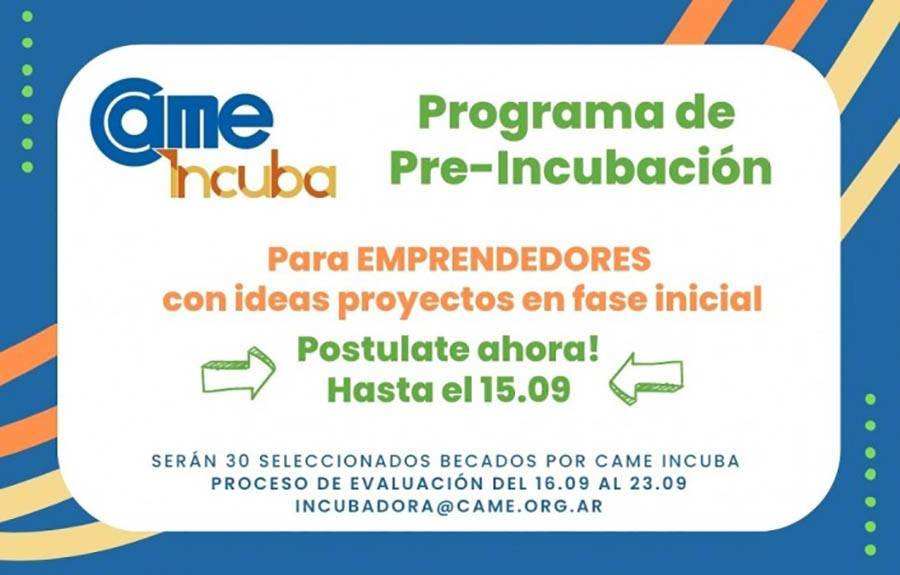 Came Incuba

Programa de Pre-Incubación

Para EMPRENDEDORES con ideas proyectos en fase inicial

Postulate ahora! Hasta el 15.09

SERÁN 30 SELECCIONADOS BECADOS POR CAME INCUBA
PROCESO DE EVALUACIÓN DEL 16.09 AL 23.09
INCUBADORA@CAME.ORG.AR